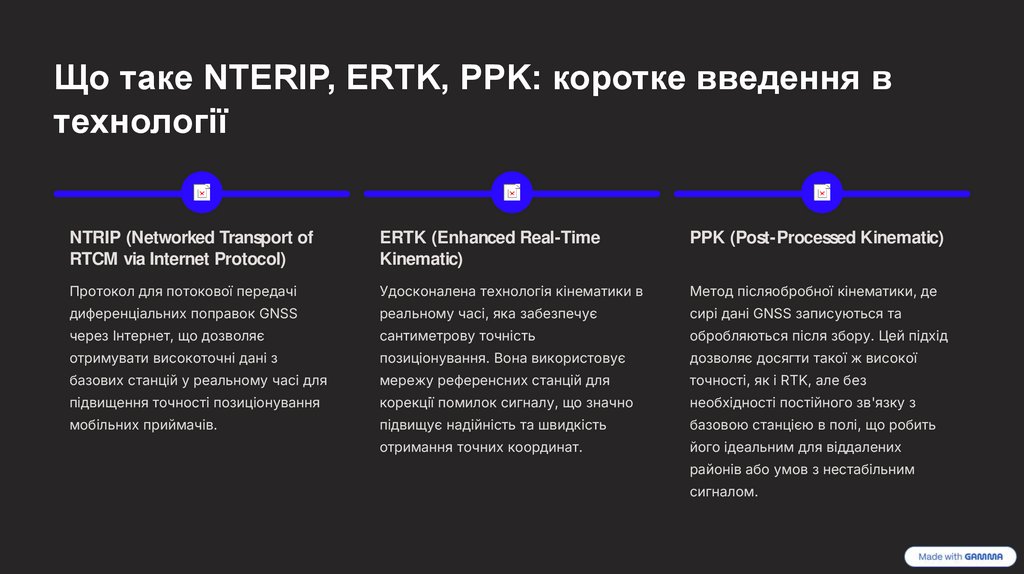 Що таке NTERIP, ERTK, PPK: коротке введення в технології

NTRIP (Networked Transport of RTCM via Internet Protocol)

Протокол для потокової передачі диференціальних поправок GNSS через Інтернет, що дозволяє отримувати високоточні дані з базових станцій у реальному часі для підвищення точності позиціонування мобільних приймачів.

ERTK (Enhanced Real-Time Kinematic)

Удосконалена технологія кінематики в реальному часі, яка забезпечує сантиметрову точність позиціонування. Вона використовує мережу референсних станцій для корекції помилок сигналу, що значно підвищує надійність та швидкість отримання точних координат.

PPK (Post-Processed Kinematic)

Метод післяобробної кінематики, де сирі дані GNSS записуються та обробляються після збору. Цей підхід дозволяє досягти такої ж високої точності, як і RTK, але без необхідності постійного зв'язку з базовою станцією в полі, що робить його ідеальним для віддалених районів або умов з нестабільним сигналом.

Made with GAMMA